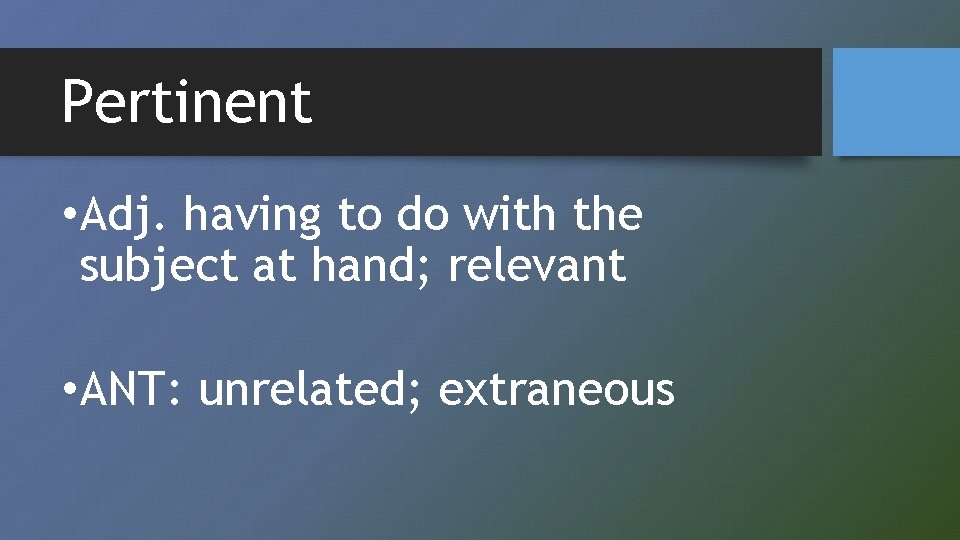 Pertinent

•Adj. having to do with the subject at hand; relevant

•ANT: unrelated; extraneous